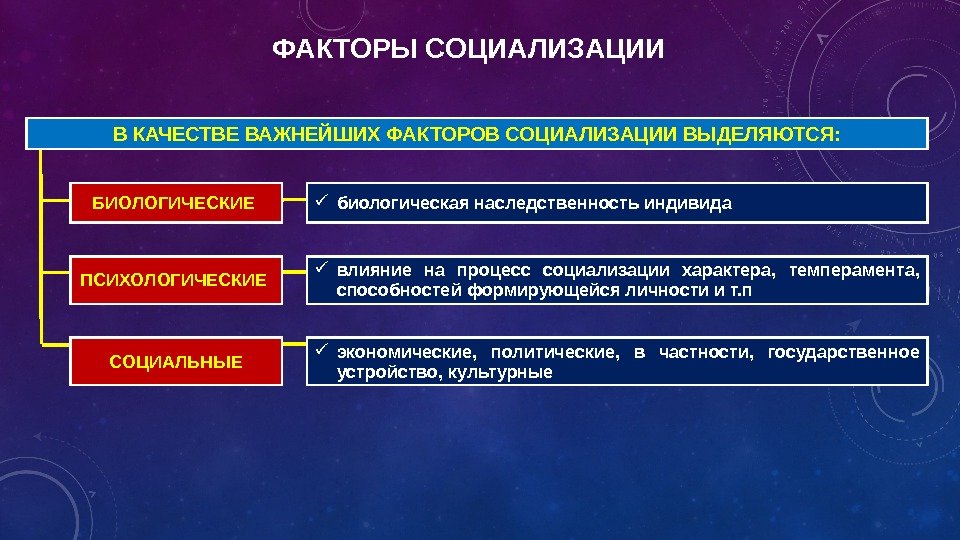 ФАКТОРЫ СОЦИАЛИЗАЦИИ

В КАЧЕСТВЕ ВАЖНЕЙШИХ ФАКТОРОВ СОЦИАЛИЗАЦИИ ВЫДЕЛЯЮТСЯ:

БИОЛОГИЧЕСКИЕ

✓ биологическая наследственность индивида

ПСИХОЛОГИЧЕСКИЕ

✓ влияние на процесс социализации характера, темперамента, способностей формирующейся личности и т.п

СОЦИАЛЬНЫЕ

✓ экономические, политические, в частности, государственное устройство, культурные